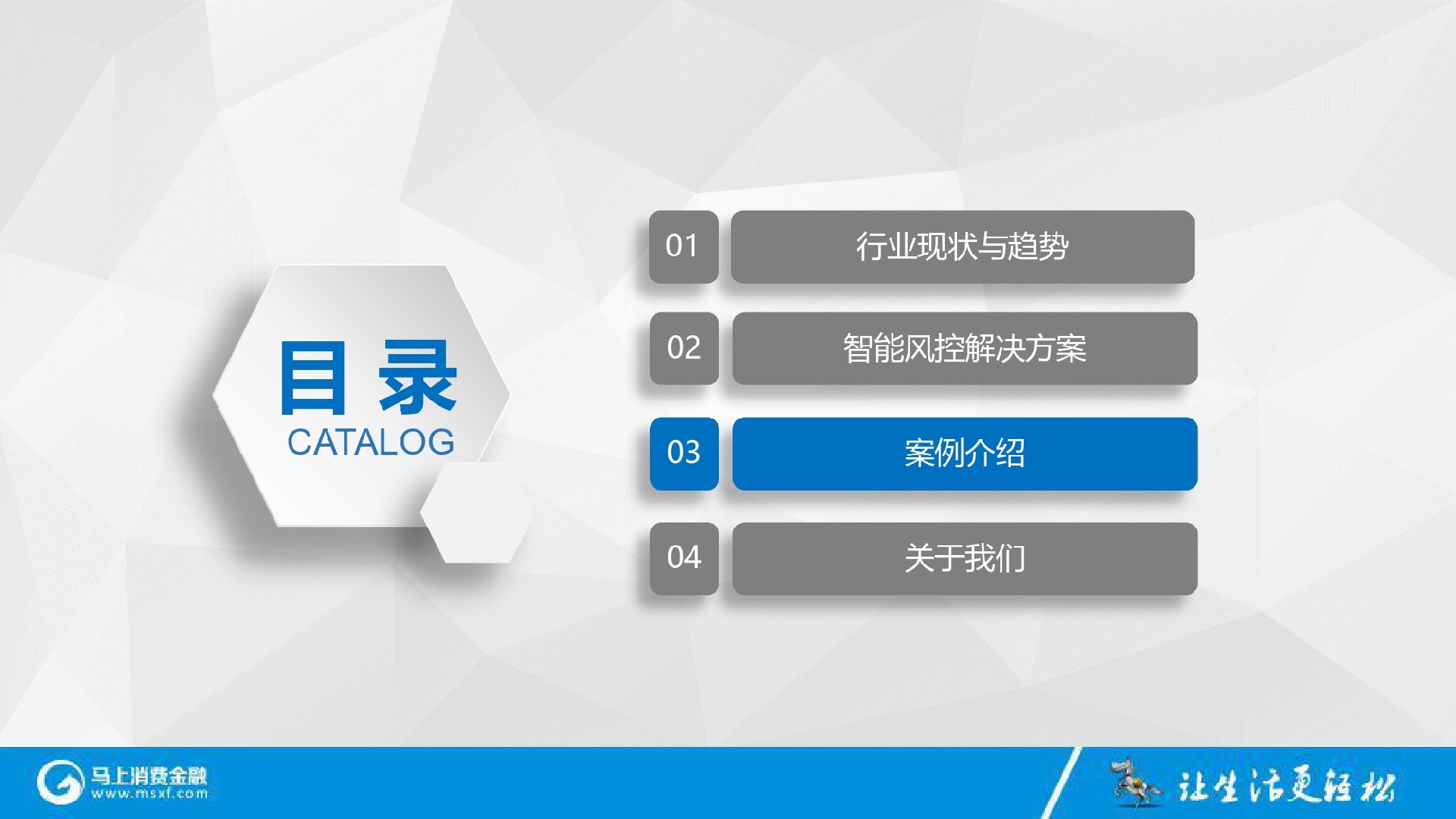 目 录
CATALOG

01 行业现状与趋势
02 智能风控解决方案
03 案例介绍
04 关于我们

马上消费金融
www.msxf.com

让生活更轻松